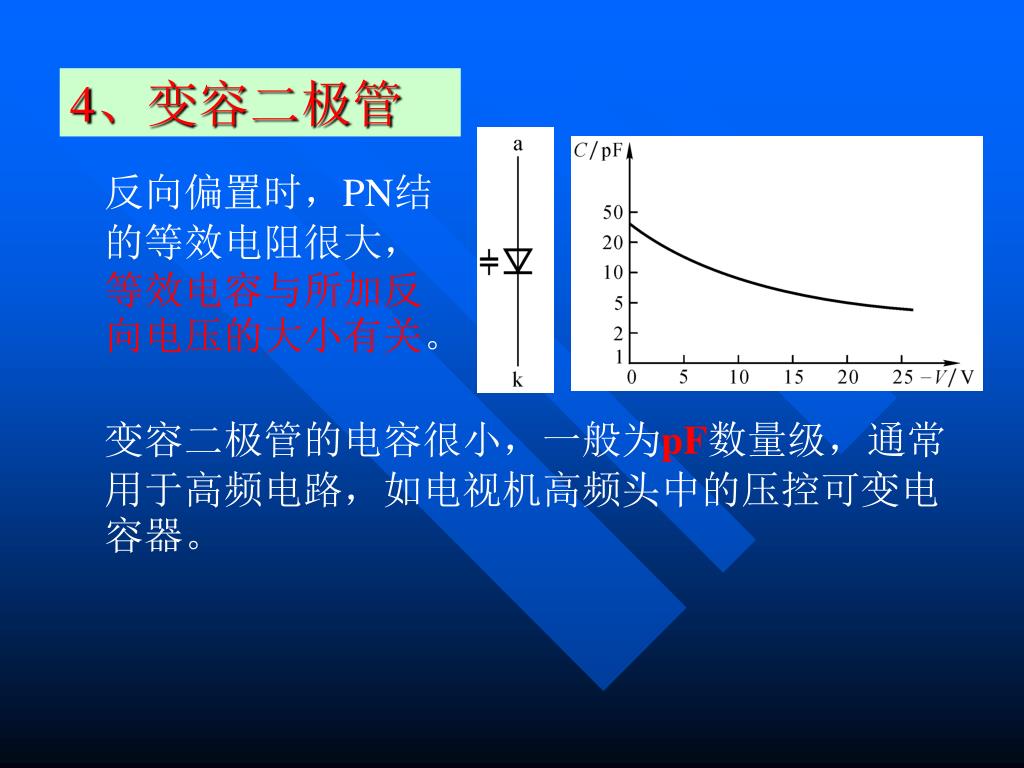 4、变容二极管

反向偏置时，PN结的等效电阻很大，等效电容与所加反向电压的大小有关。

a

k

$C$/pF

50
20
10
5
2
1
0 5 10 15 20 25 $-V$/V

变容二极管的电容很小，一般为pF数量级，通常用于高频电路，如电视机高频头中的压控可变电容器。